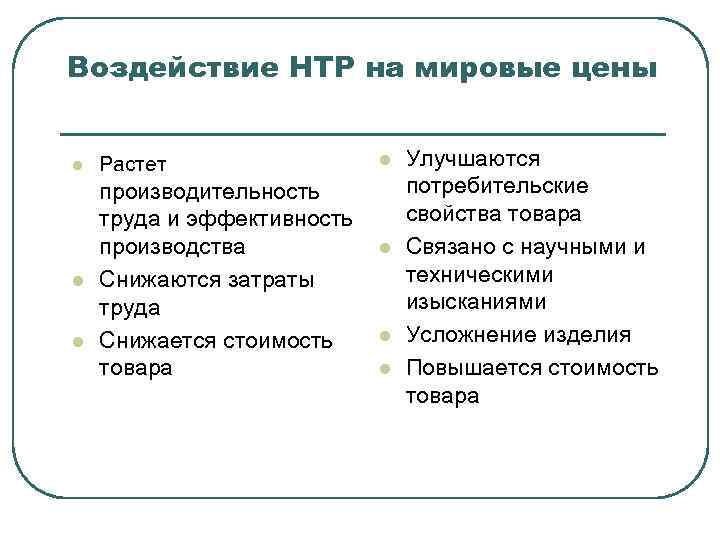 Воздействие НТР на мировые цены

- Растет производительность труда и эффективность производства
- Снижаются затраты труда
- Снижается стоимость товара

- Улучшаются потребительские свойства товара
- Связано с научными и техническими изысканиями
- Усложнение изделия
- Повышается стоимость товара